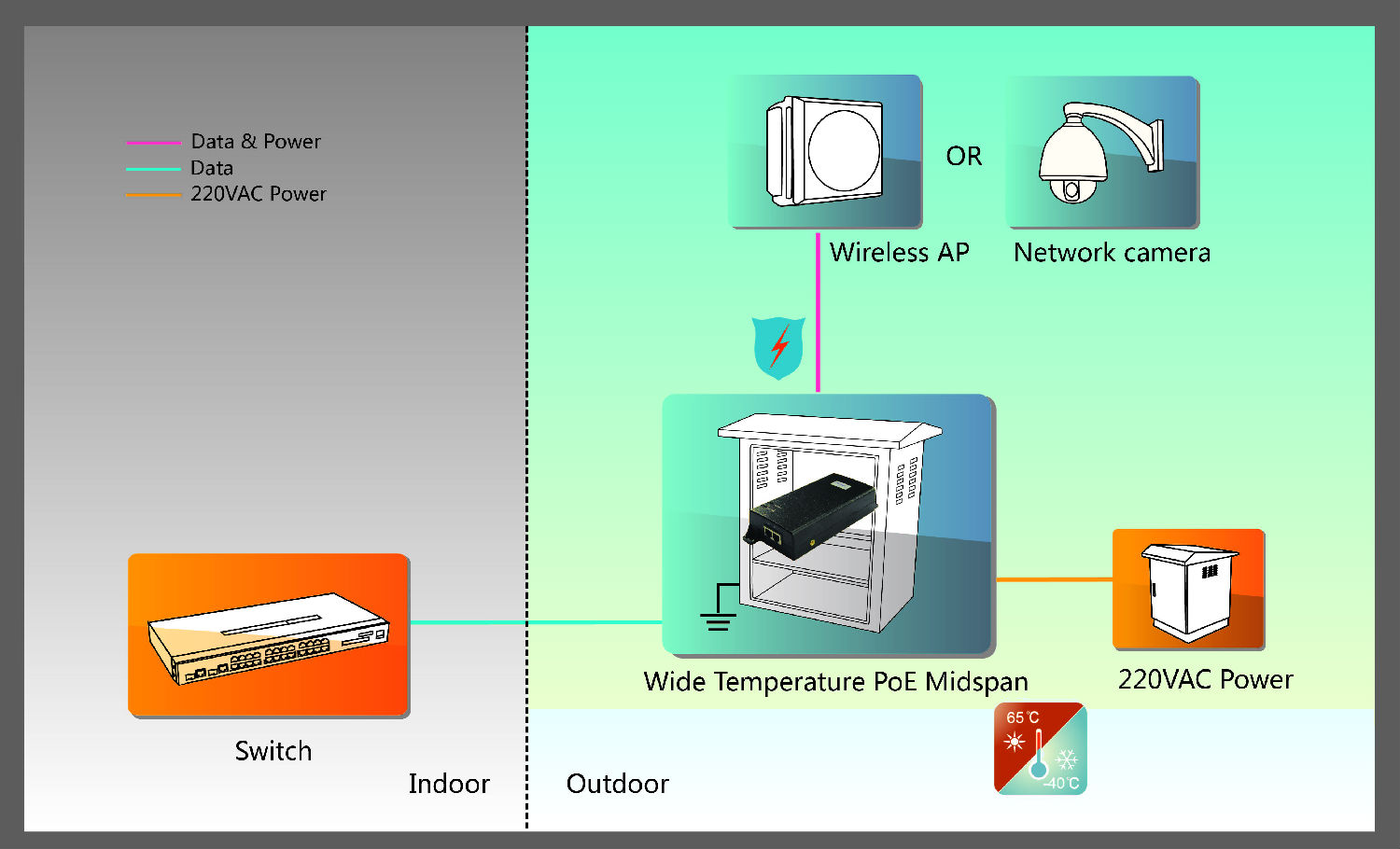 Data & Power
Data
220VAC Power

OR

Wireless AP

Network camera

Wide Temperature PoE Midspan

220VAC Power

65℃
-40℃

Switch

Indoor

Outdoor